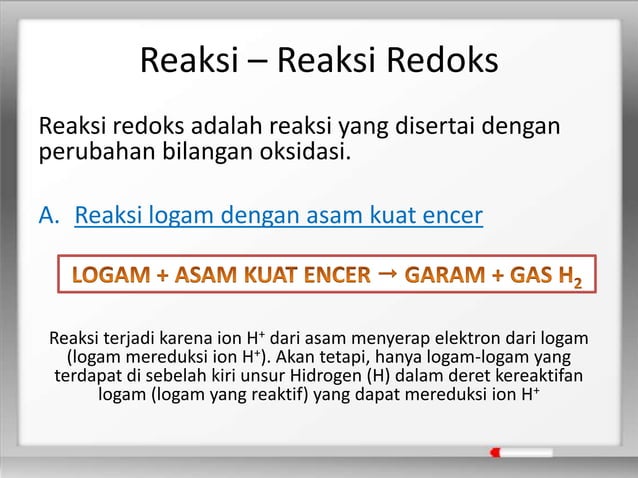 Reaksi – Reaksi Redoks

Reaksi redoks adalah reaksi yang disertai dengan perubahan bilangan oksidasi.

A. Reaksi logam dengan asam kuat encer

LOGAM + ASAM KUAT ENCER → GARAM + GAS $H_2$

Reaksi terjadi karena ion $H^+$ dari asam menyerap elektron dari logam (logam mereduksi ion $H^+$). Akan tetapi, hanya logam-logam yang terdapat di sebelah kiri unsur Hidrogen (H) dalam deret kereaktifan logam (logam yang reaktif) yang dapat mereduksi ion $H^+$